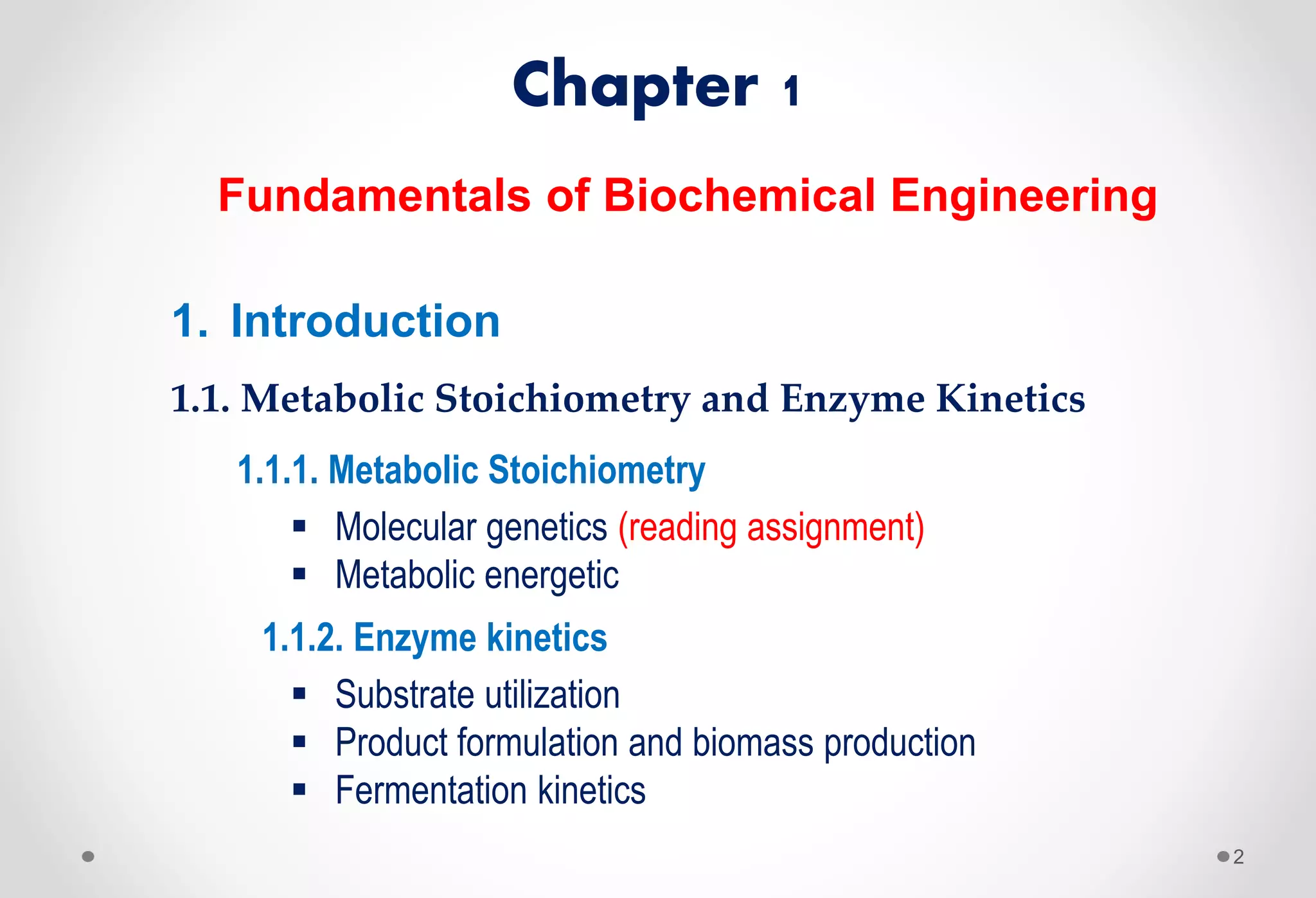 Chapter 1

Fundamentals of Biochemical Engineering

1. Introduction

1.1. Metabolic Stoichiometry and Enzyme Kinetics

1.1.1. Metabolic Stoichiometry

▪ Molecular genetics (reading assignment)
▪ Metabolic energetic

1.1.2. Enzyme kinetics

▪ Substrate utilization
▪ Product formulation and biomass production
▪ Fermentation kinetics

2